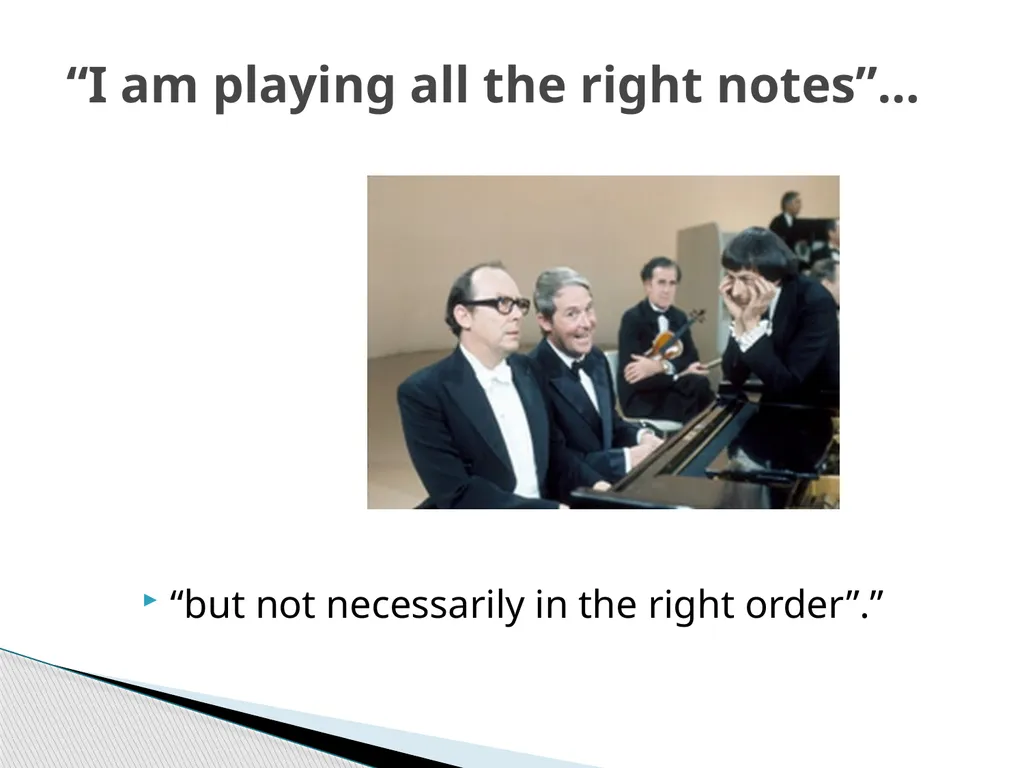 “I am playing all the right notes”…

“but not necessarily in the right order”.”